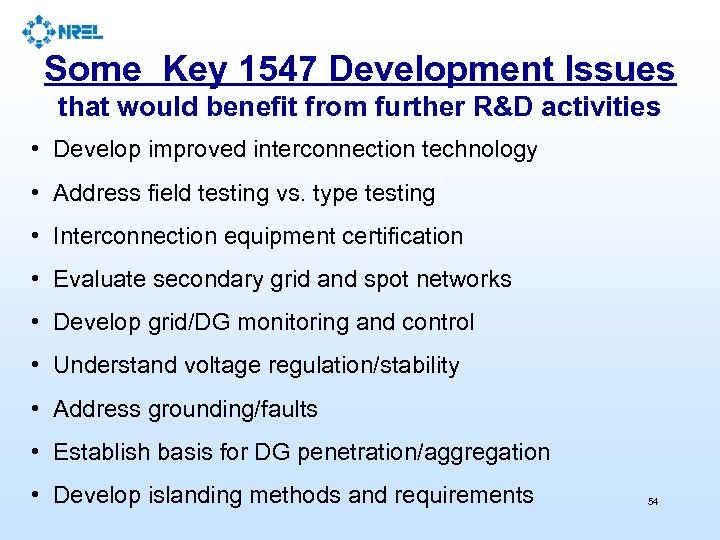 NREL

Some Key 1547 Development Issues
that would benefit from further R&D activities

• Develop improved interconnection technology
• Address field testing vs. type testing
• Interconnection equipment certification
• Evaluate secondary grid and spot networks
• Develop grid/DG monitoring and control
• Understand voltage regulation/stability
• Address grounding/faults
• Establish basis for DG penetration/aggregation
• Develop islanding methods and requirements

54